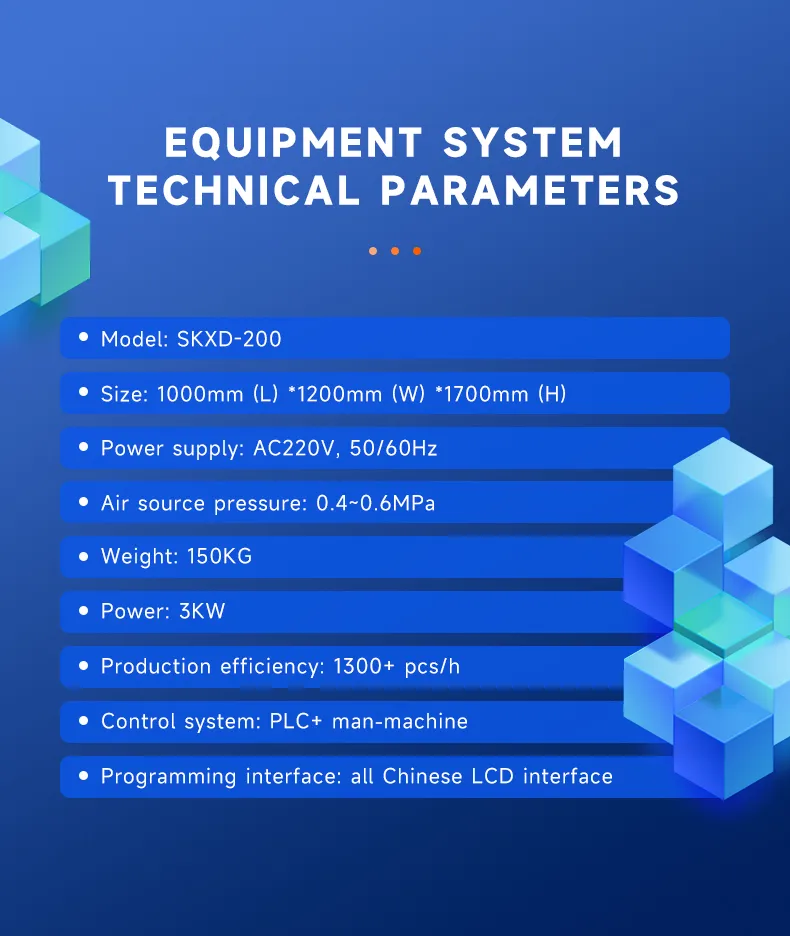 EQUIPMENT SYSTEM TECHNICAL PARAMETERS

• Model: SKXD-200

• Size: 1000mm (L) *1200mm (W) *1700mm (H)

• Power supply: AC220V, 50/60Hz

• Air source pressure: 0.4~0.6MPa

• Weight: 150KG

• Power: 3KW

• Production efficiency: 1300+ pcs/h

• Control system: PLC+ man-machine

• Programming interface: all Chinese LCD interface